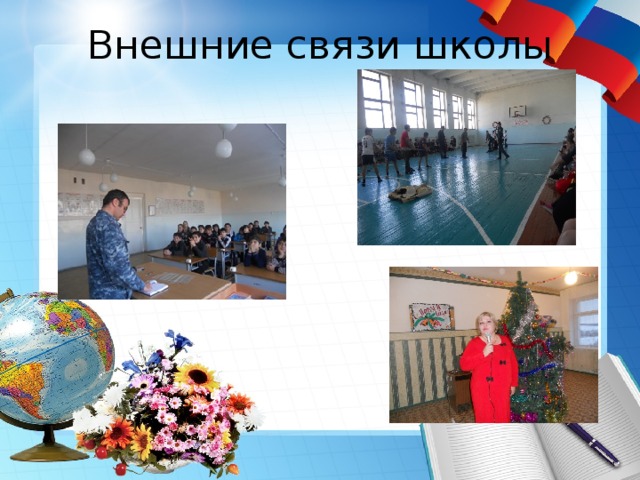 Внешние связи школы